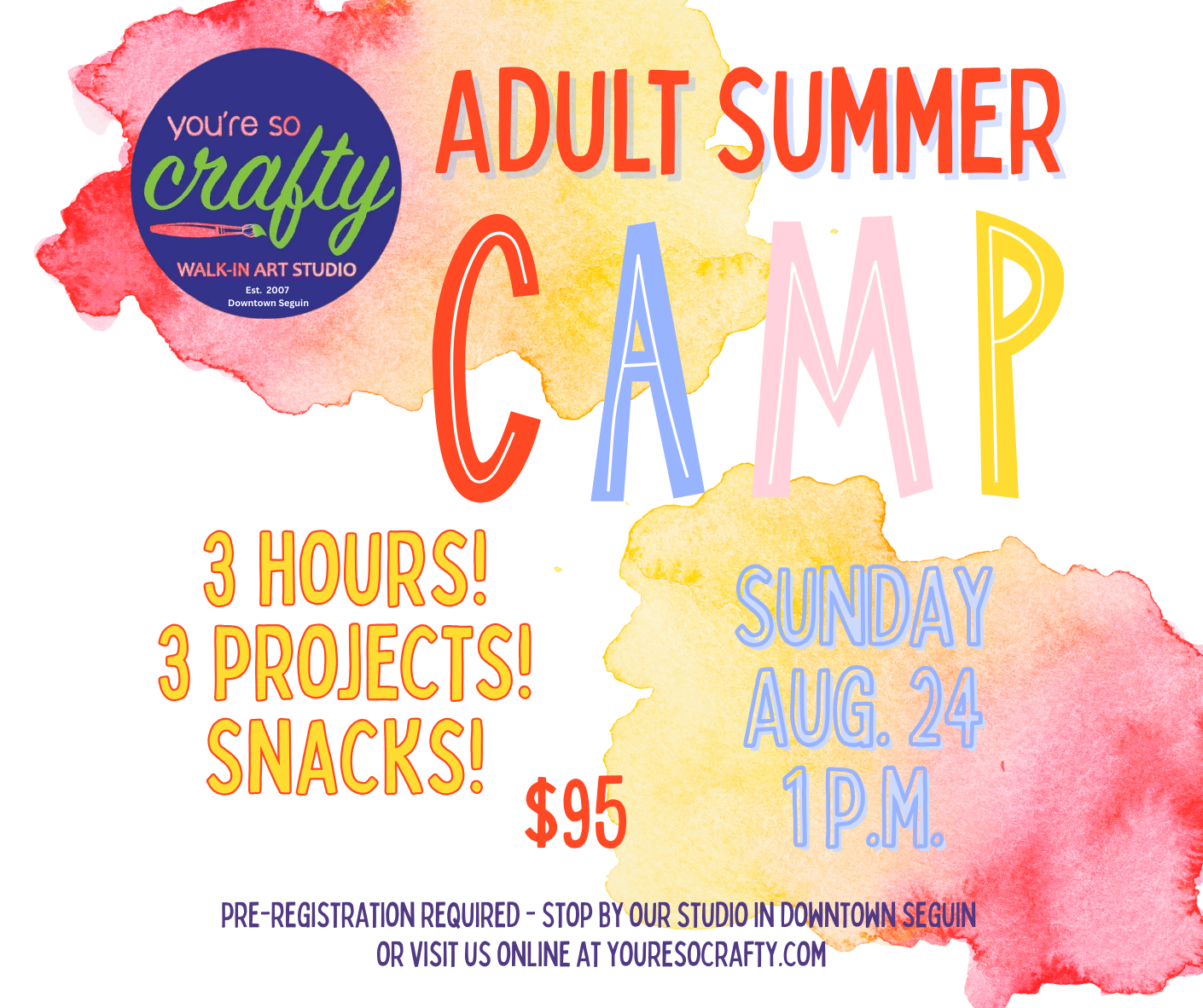 you're so crafty
WALK-IN ART STUDIO
Est. 2007
Downtown Seguin

ADULT SUMMER
CAMP

3 HOURS!
3 PROJECTS!
SNACKS!

$95

SUNDAY
AUG. 24
1 P.M.

PRE-REGISTRATION REQUIRED - STOP BY OUR STUDIO IN DOWNTOWN SEGUIN OR VISIT US ONLINE AT YOURESOCRAFTY.COM